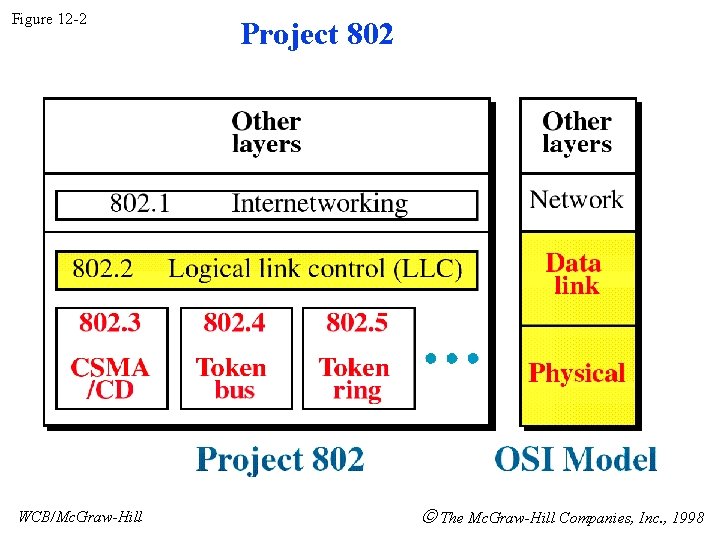 Figure 12-2

Project 802

Other layers

802.1 Internetworking

802.2 Logical link control (LLC)

802.3 CSMA /CD

802.4 Token bus

802.5 Token ring

Other layers

Network

Data link

Physical

Project 802

OSI Model

WCB/McGraw-Hill

© The McGraw-Hill Companies, Inc., 1998